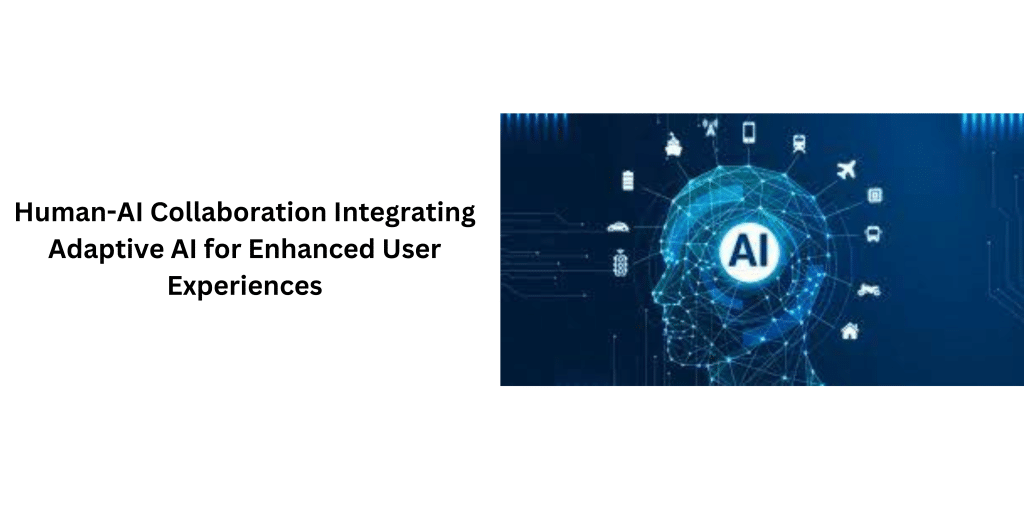 Human-AI Collaboration Integrating Adaptive AI for Enhanced User Experiences

AI